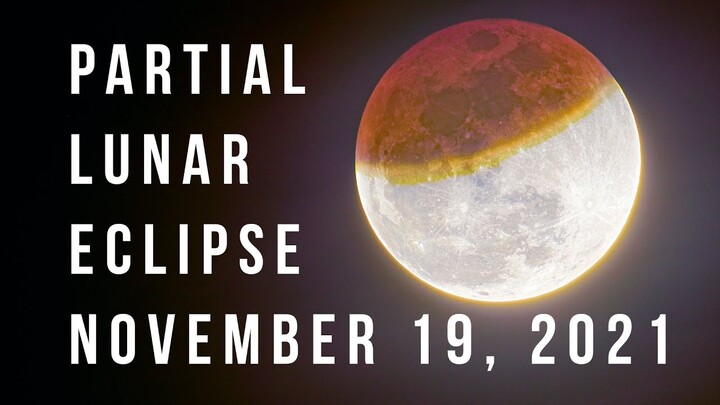 PARTIAL
LUNAR
ECLIPSE
NOVEMBER 19, 2021